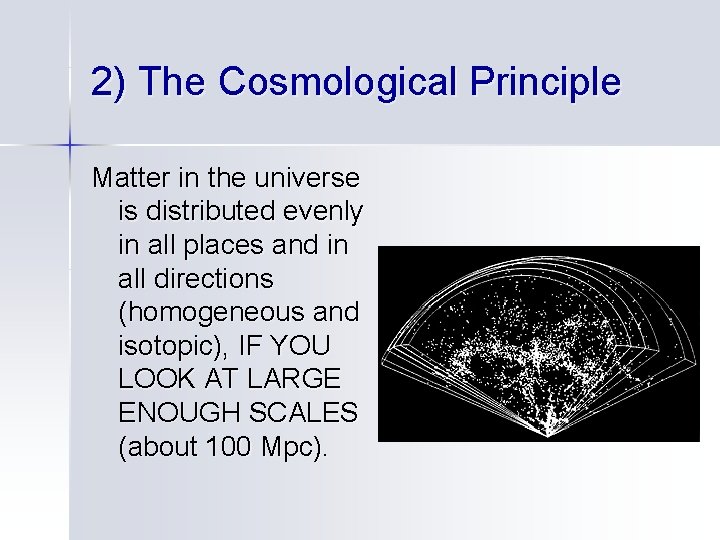 2) The Cosmological Principle

Matter in the universe is distributed evenly in all places and in all directions (homogeneous and isotopic), IF YOU LOOK AT LARGE ENOUGH SCALES (about 100 Mpc).